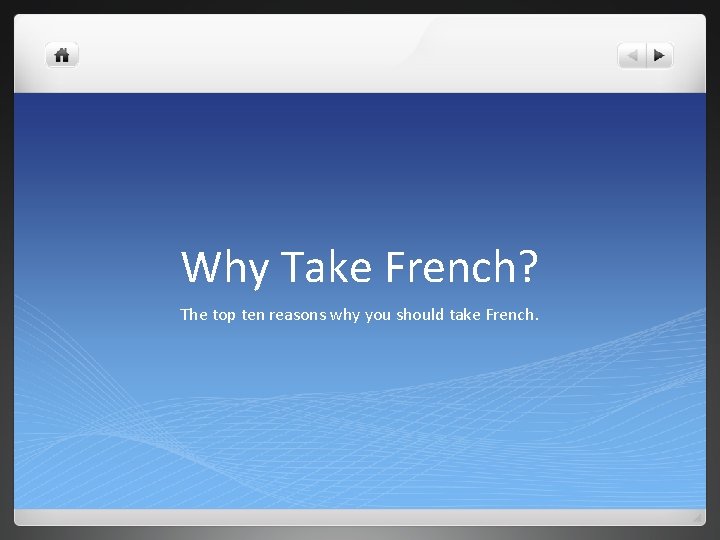 Why Take French?

The top ten reasons why you should take French.